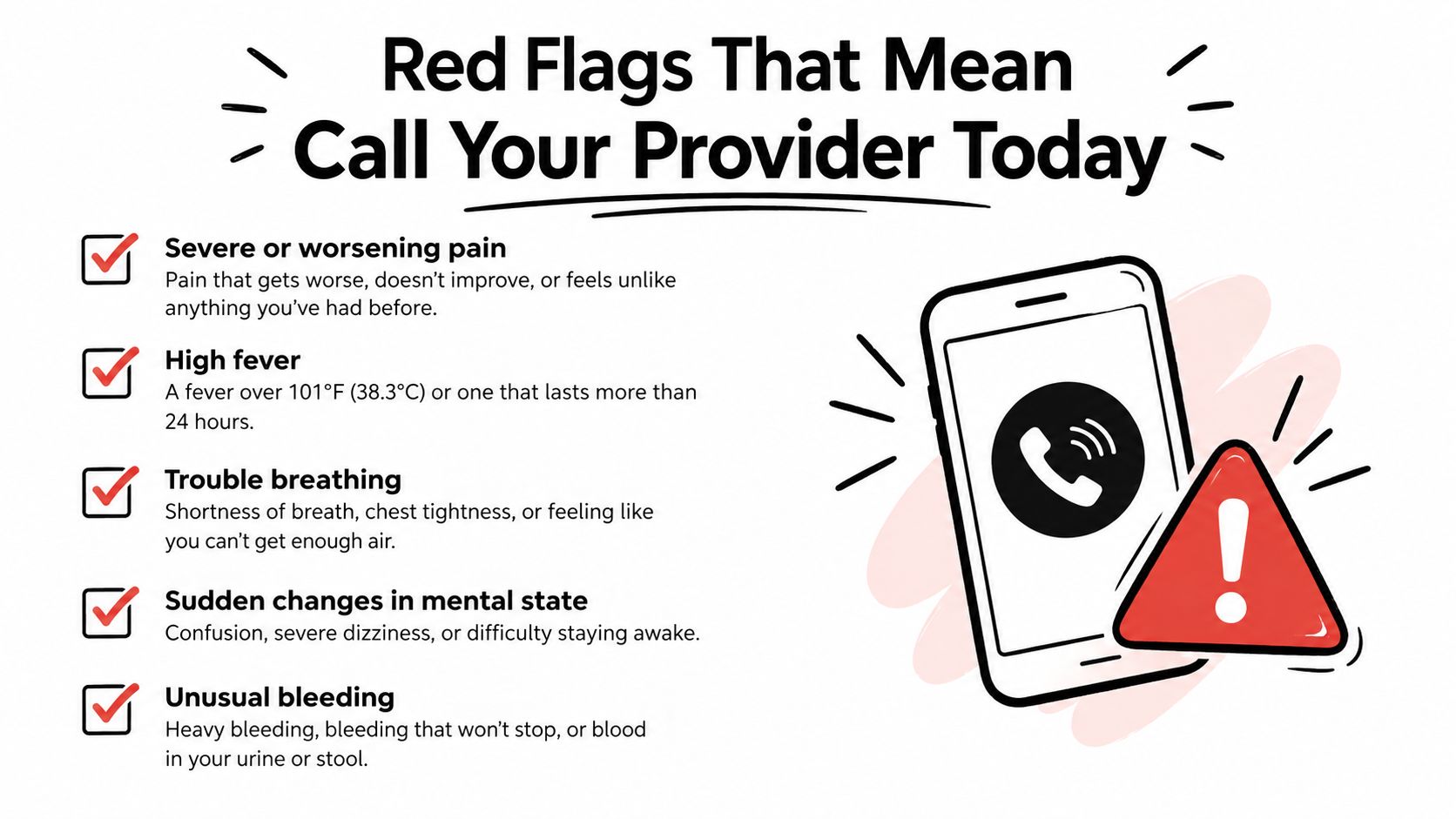 Red Flags That Mean
Call Your Provider Today

☑ Severe or worsening pain
Pain that gets worse, doesn't improve, or feels unlike anything you've had before.

☑ High fever
A fever over 101°F (38.3°C) or one that lasts more than 24 hours.

☑ Trouble breathing
Shortness of breath, chest tightness, or feeling like you can't get enough air.

☑ Sudden changes in mental state
Confusion, severe dizziness, or difficulty staying awake.

☑ Unusual bleeding
Heavy bleeding, bleeding that won't stop, or blood in your urine or stool.